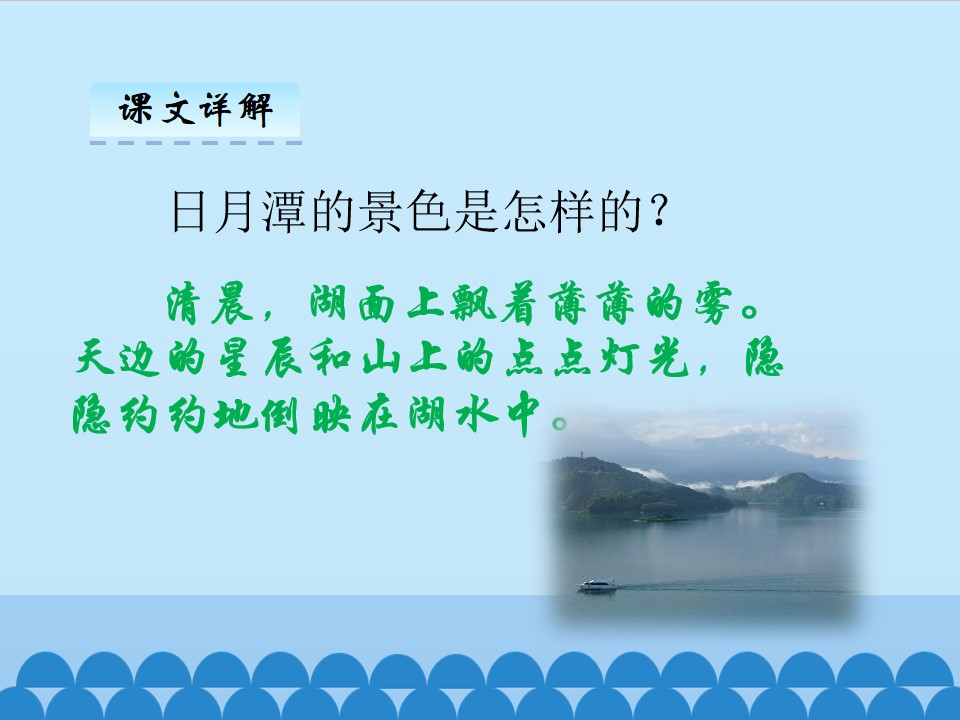 课文详解

日月潭的景色是怎样的？

清晨，湖面上飘着薄薄的雾。天边的星辰和山上的点点灯光，隐隐约约地倒映在湖水中。